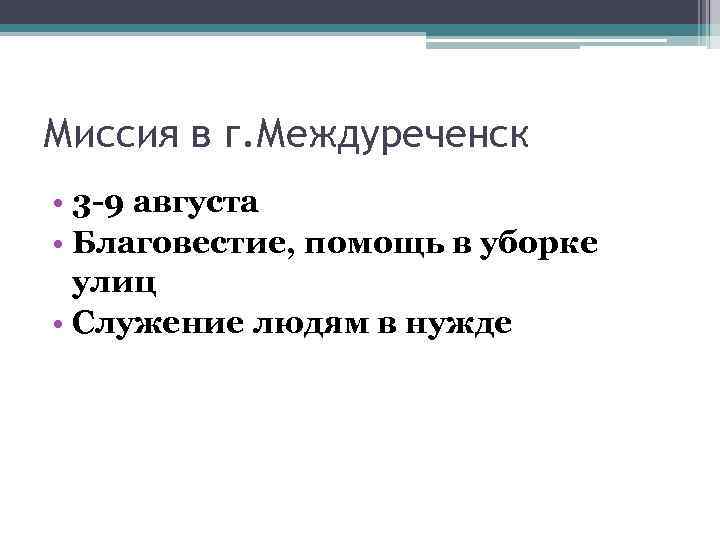 Миссия в г.Междуреченск

• 3-9 августа
• Благовестие, помощь в уборке улиц
• Служение людям в нужде